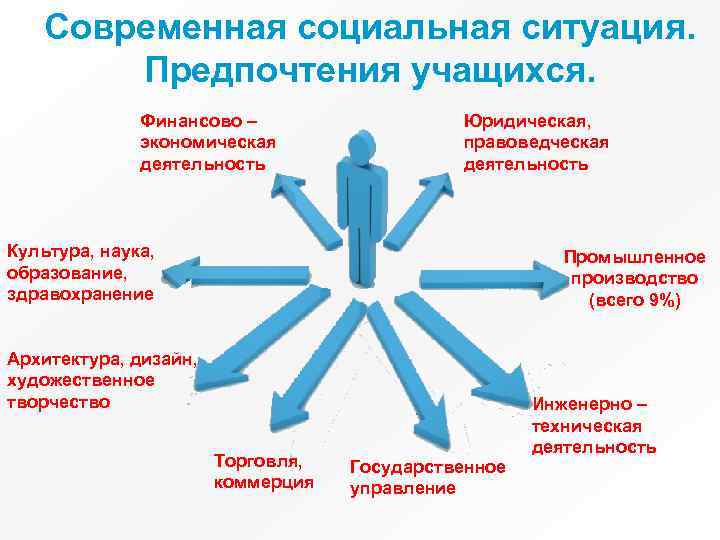 Современная социальная ситуация. Предпочтения учащихся.

Финансово – экономическая деятельность

Юридическая, правоведческая деятельность

Культура, наука, образование, здравохранение

Промышленное производство (всего 9%)

Архитектура, дизайн, художественное творчество

Инженерно – техническая деятельность

Торговля, коммерция

Государственное управление